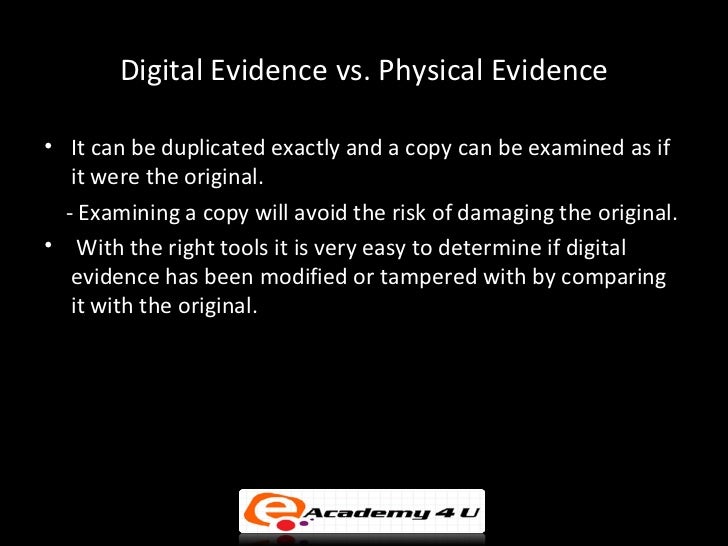 Digital Evidence vs. Physical Evidence

• It can be duplicated exactly and a copy can be examined as if it were the original.

- Examining a copy will avoid the risk of damaging the original.

• With the right tools it is very easy to determine if digital evidence has been modified or tampered with by comparing it with the original.

e Academy 4 U